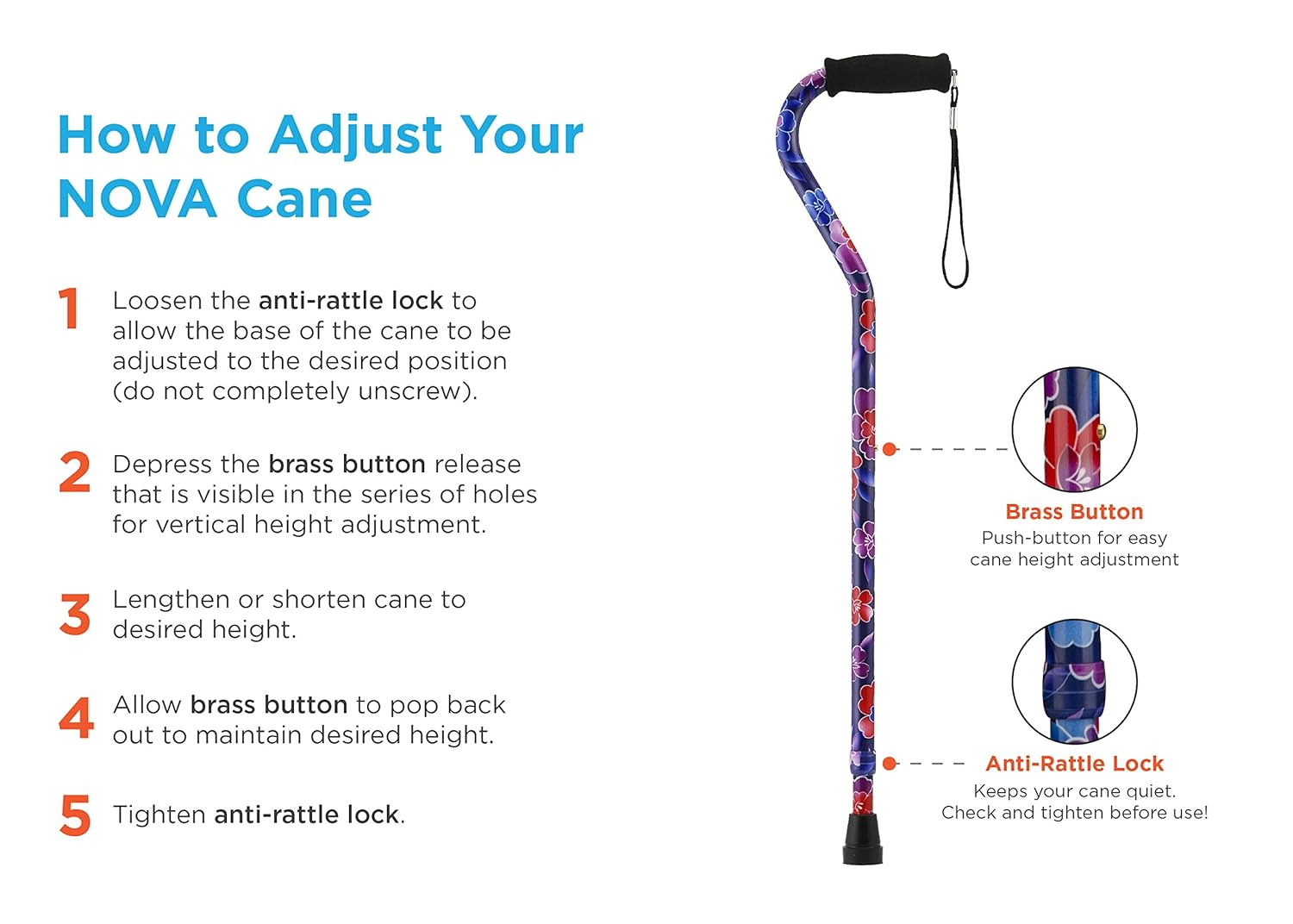 How to Adjust Your NOVA Cane

1 Loosen the anti-rattle lock to allow the base of the cane to be adjusted to the desired position (do not completely unscrew).

2 Depress the brass button release that is visible in the series of holes for vertical height adjustment.

3 Lengthen or shorten cane to desired height.

4 Allow brass button to pop back out to maintain desired height.

5 Tighten anti-rattle lock.

Brass Button
Push-button for easy cane height adjustment

Anti-Rattle Lock
Keeps your cane quiet. Check and tighten before use!